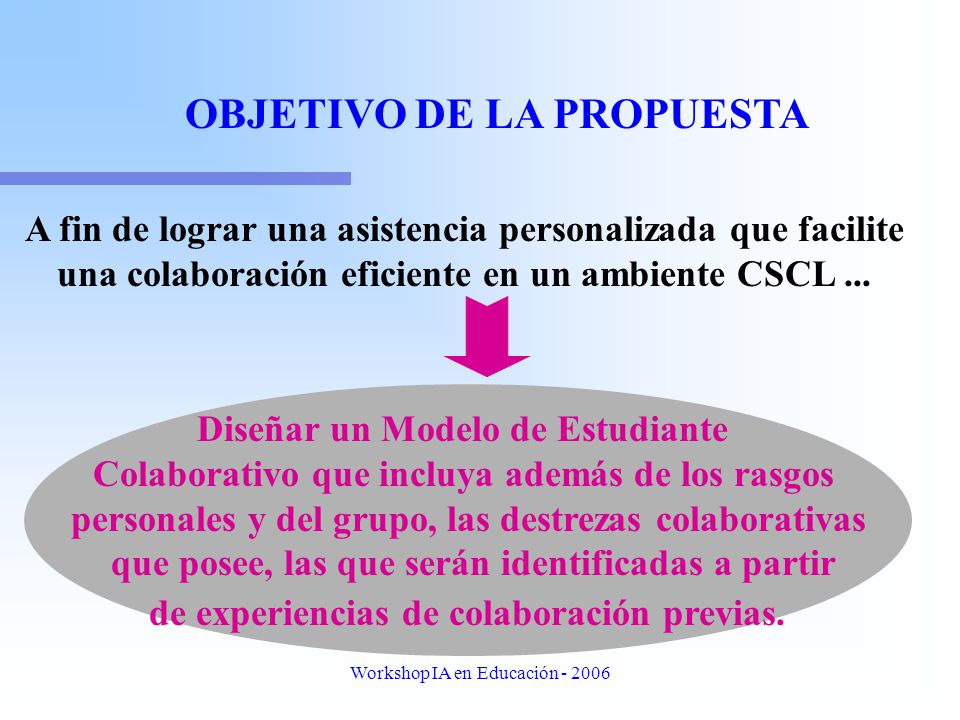 OBJETIVO DE LA PROPUESTA

A fin de lograr una asistencia personalizada que facilite una colaboración eficiente en un ambiente CSCL ...

Diseñar un Modelo de Estudiante Colaborativo que incluya además de los rasgos personales y del grupo, las destrezas colaborativas que posee, las que serán identificadas a partir de experiencias de colaboración previas.

Workshop IA en Educación - 2006